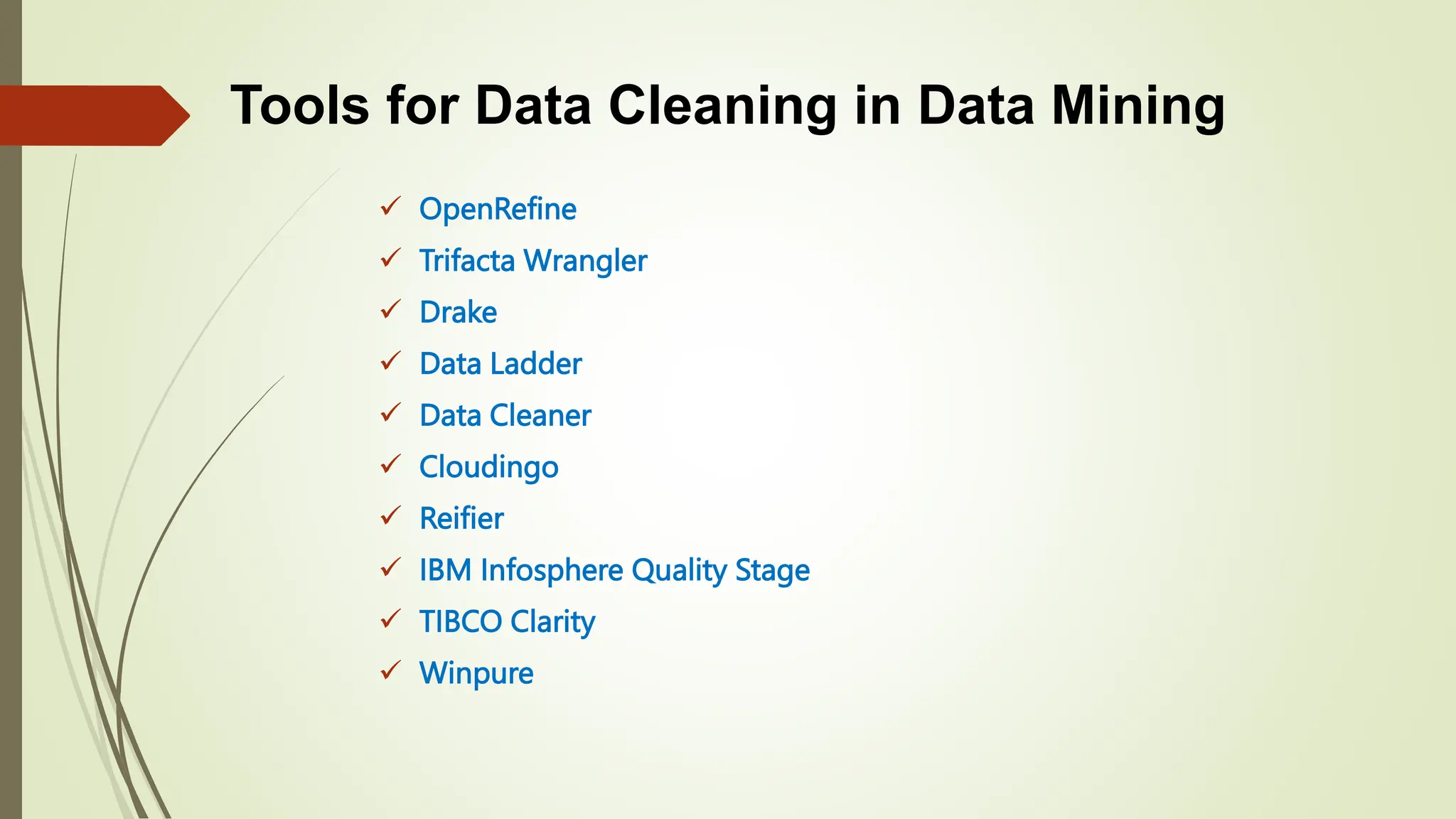 Tools for Data Cleaning in Data Mining

✓ OpenRefine
✓ Trifacta Wrangler
✓ Drake
✓ Data Ladder
✓ Data Cleaner
✓ Cloudingo
✓ Reifier
✓ IBM Infosphere Quality Stage
✓ TIBCO Clarity
✓ Winpure